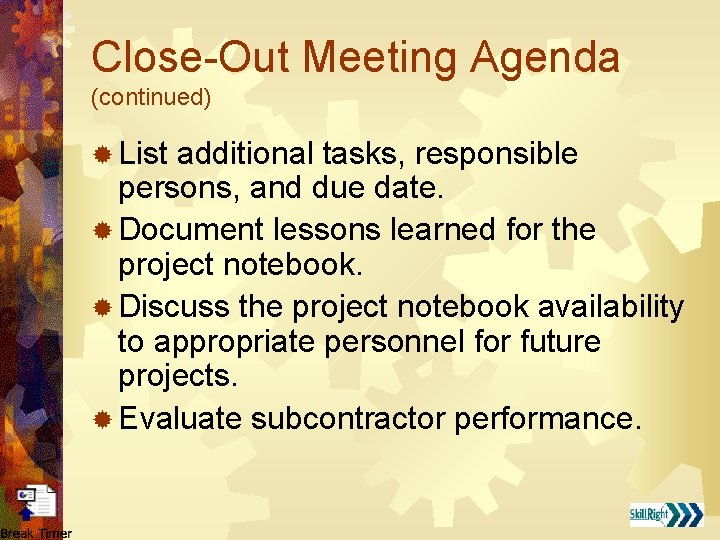 Close-Out Meeting Agenda
(continued)

List additional tasks, responsible persons, and due date.

Document lessons learned for the project notebook.

Discuss the project notebook availability to appropriate personnel for future projects.

Evaluate subcontractor performance.

Break Timer

SkillRight